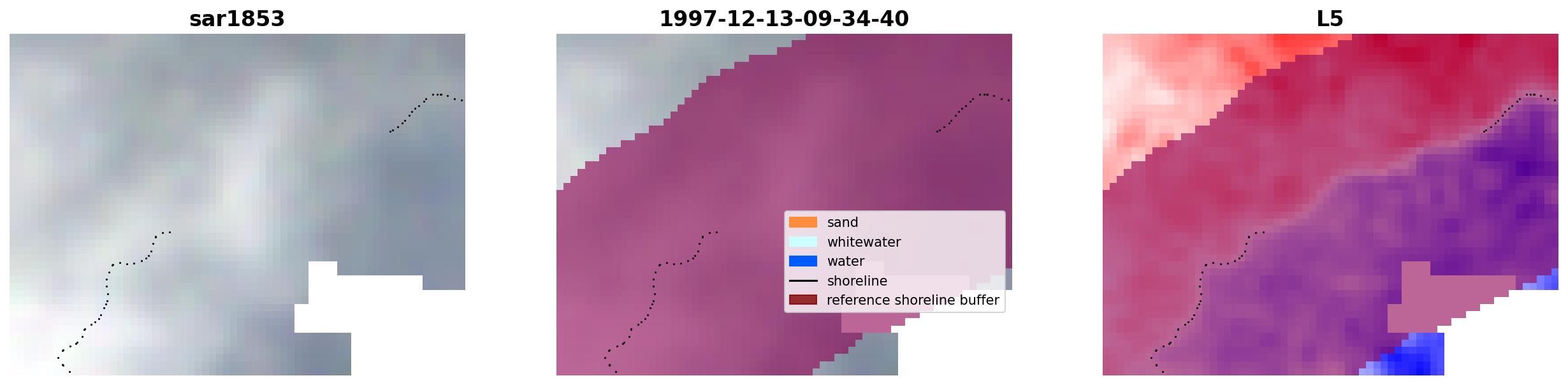 sar1853

1997-12-13-09-34-40

sand
whitewater
water
shoreline
reference shoreline buffer

L5